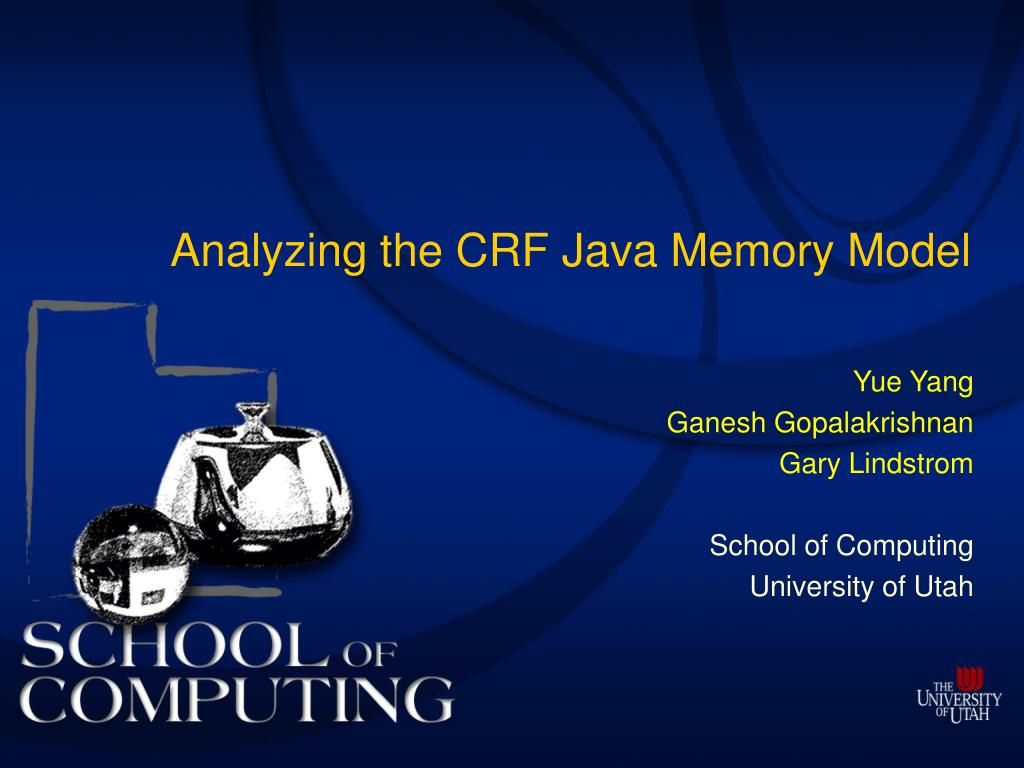 Analyzing the CRF Java Memory Model

Yue Yang
Ganesh Gopalakrishnan
Gary Lindstrom

School of Computing
University of Utah

SCHOOL OF COMPUTING

THE UNIVERSITY OF UTAH